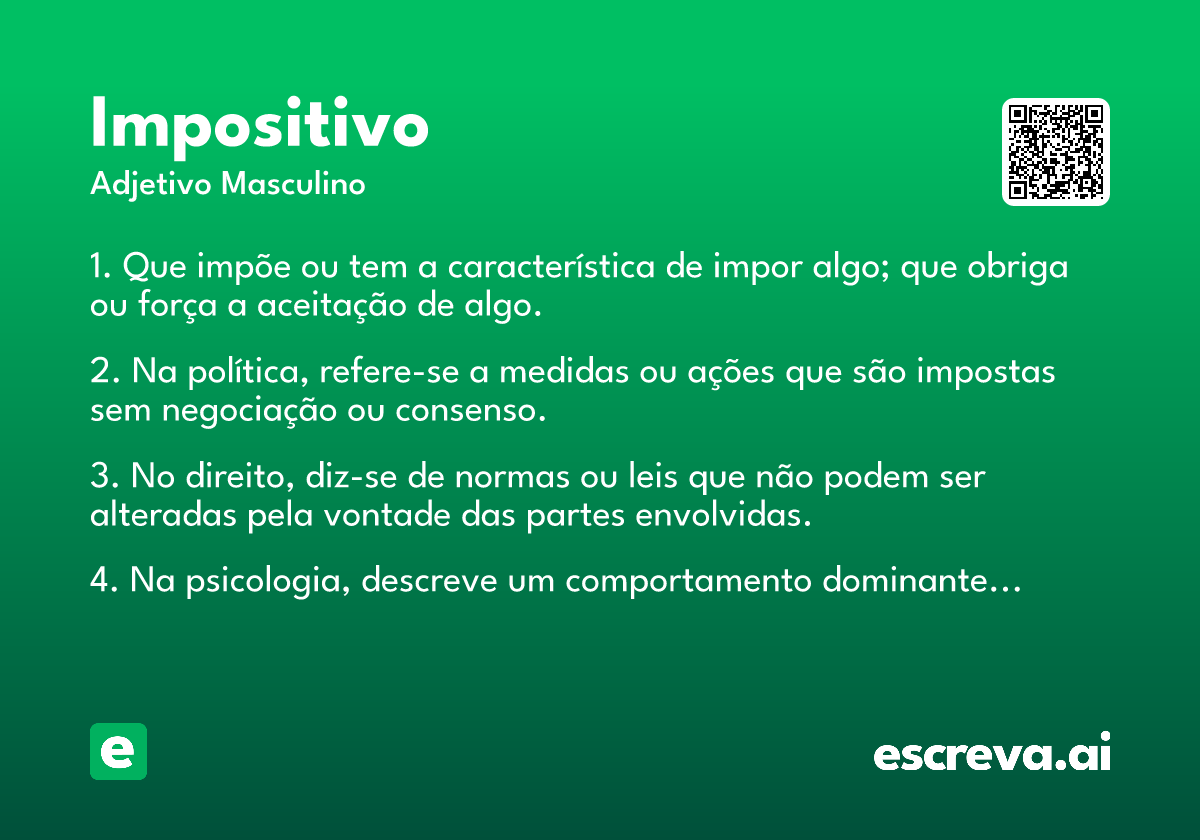 Impositivo
Adjetivo Masculino

1. Que impõe ou tem a característica de impor algo; que obriga ou força a aceitação de algo.

2. Na política, refere-se a medidas ou ações que são impostas sem negociação ou consenso.

3. No direito, diz-se de normas ou leis que não podem ser alteradas pela vontade das partes envolvidas.

4. Na psicologia, descreve um comportamento dominante...

e

escreva.ai